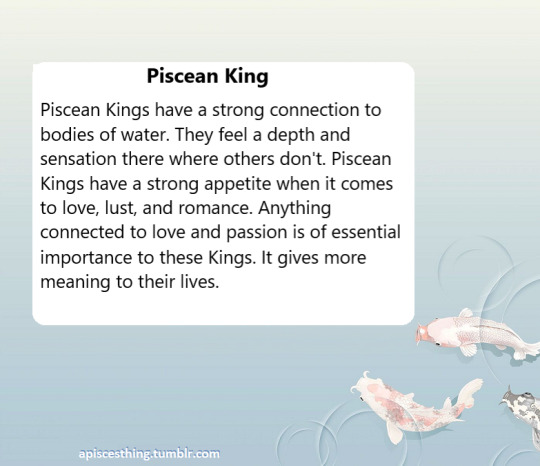 Piscean King

Piscean Kings have a strong connection to bodies of water. They feel a depth and sensation there where others don't. Piscean Kings have a strong appetite when it comes to love, lust, and romance. Anything connected to love and passion is of essential importance to these Kings. It gives more meaning to their lives.

apiscesthing.tumblr.com